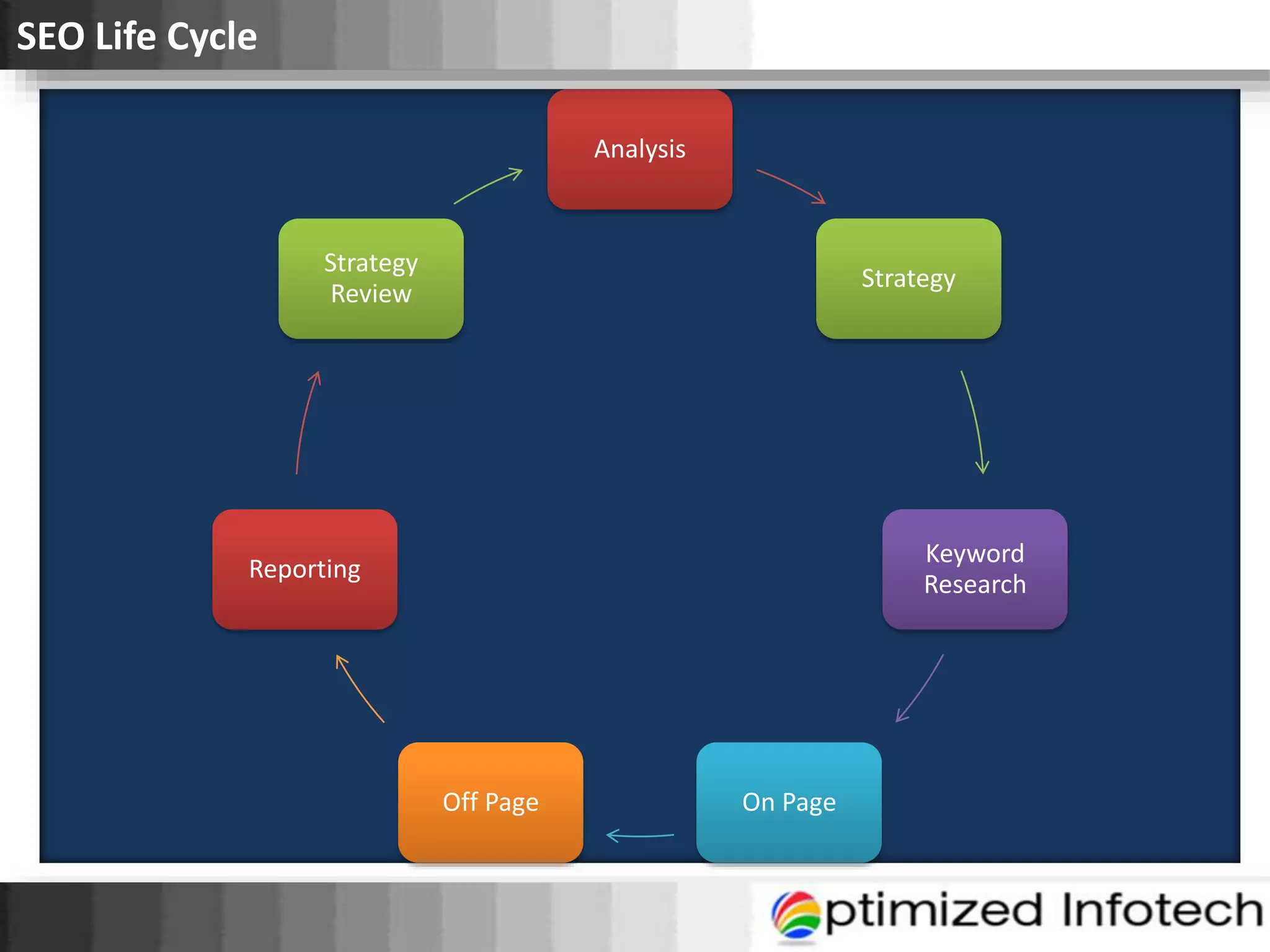 SEO Life Cycle

Analysis

Strategy

Keyword Research

On Page

Off Page

Reporting

Strategy Review

ptimized Infotech